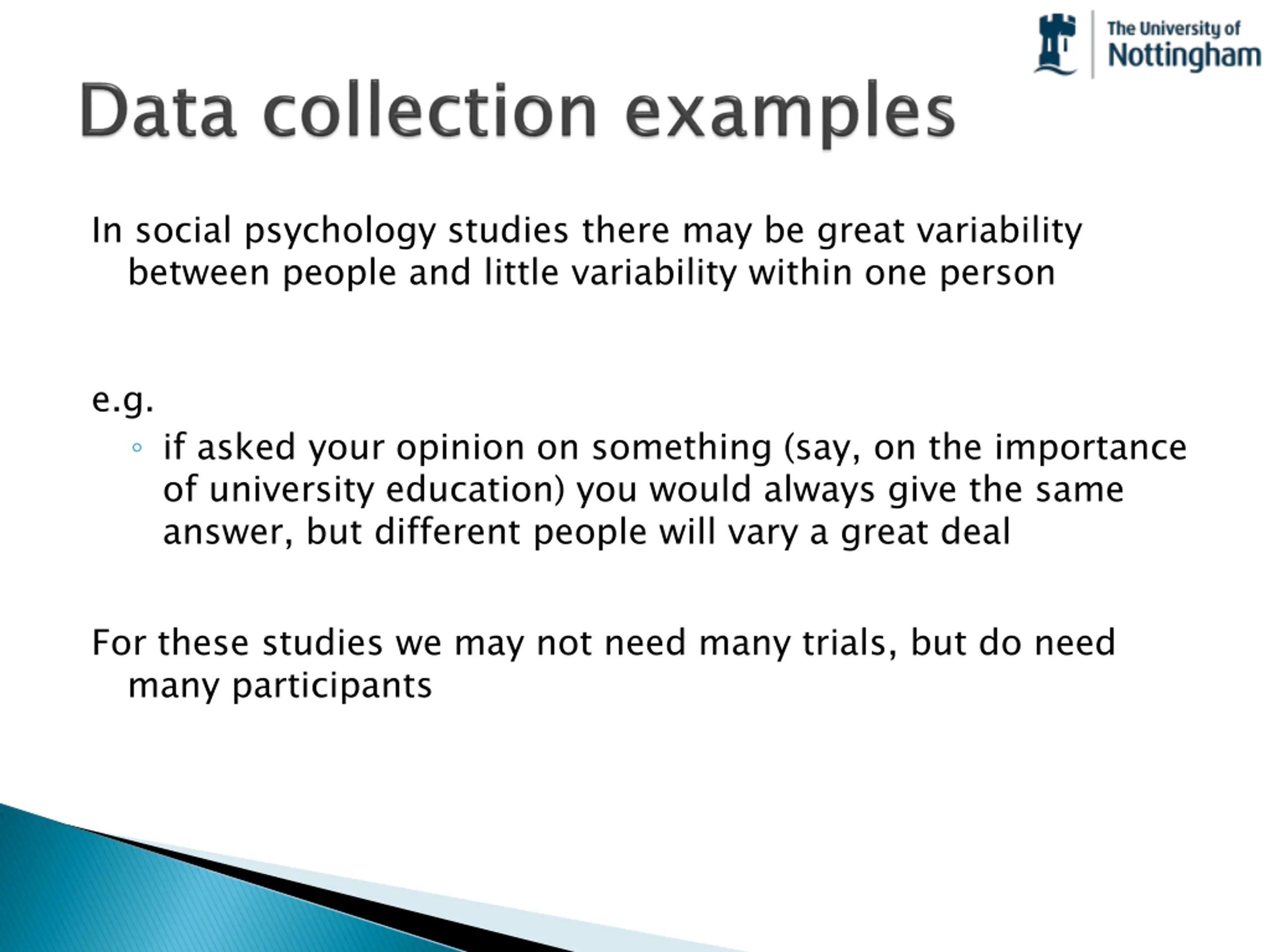 The University of Nottingham

Data collection examples

In social psychology studies there may be great variability between people and little variability within one person

e.g.

◦ if asked your opinion on something (say, on the importance of university education) you would always give the same answer, but different people will vary a great deal

For these studies we may not need many trials, but do need many participants